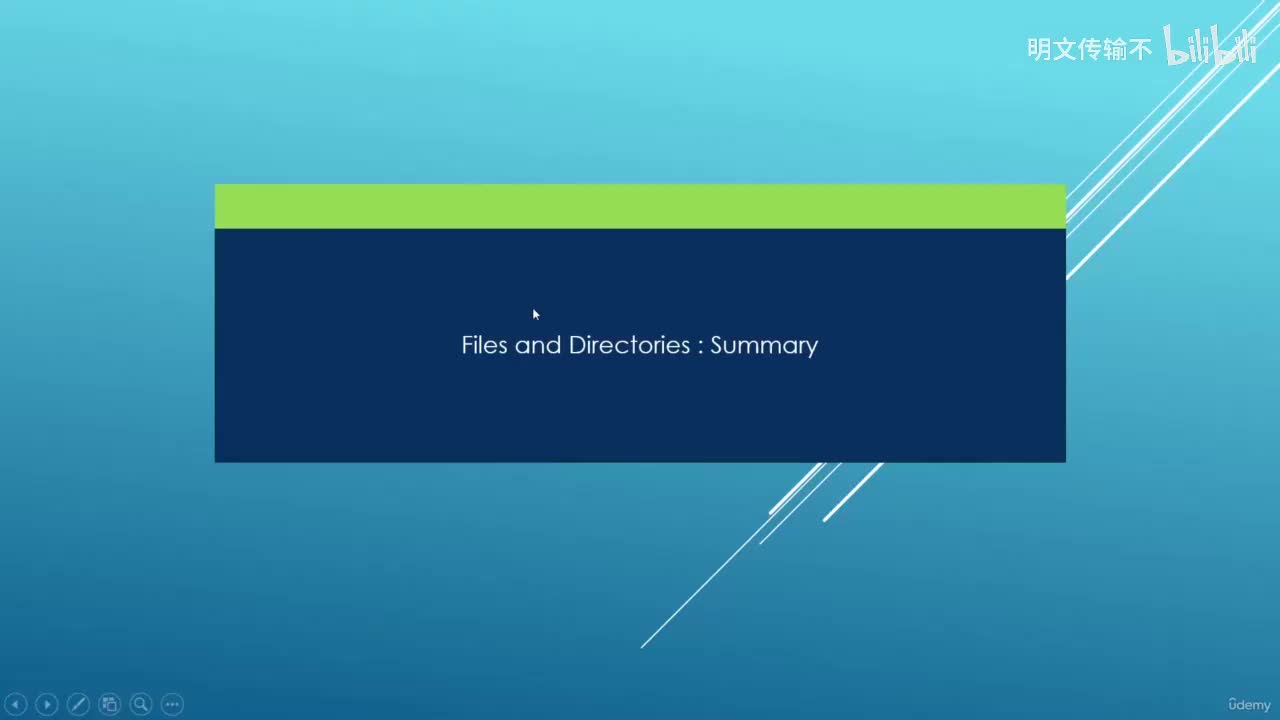 明文传输不 bilibili

Files and Directories : Summary

ûdemy